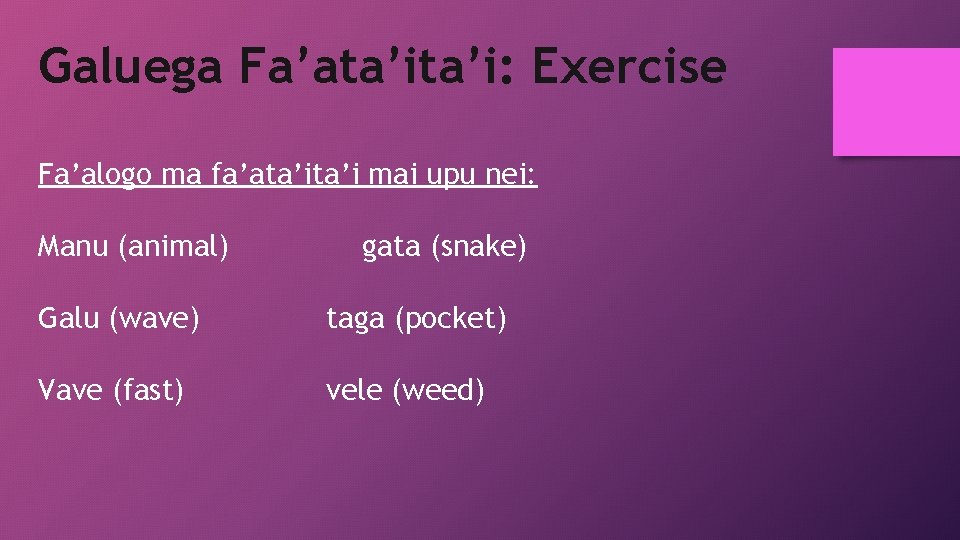 Galuega Fa’ata’ita’i: Exercise

Fa’alogo ma fa’ata’ita’i mai upu nei:

Manu (animal) gata (snake)

Galu (wave) taga (pocket)

Vave (fast) vele (weed)